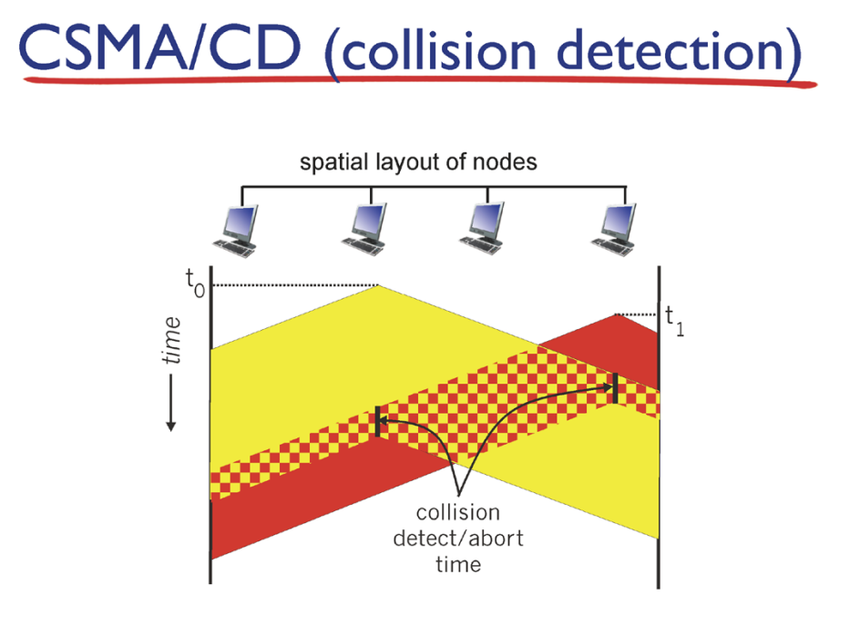 CSMA/CD (collision detection)

spatial layout of nodes

$t_0$

$t_1$

time

collision detect/abort time